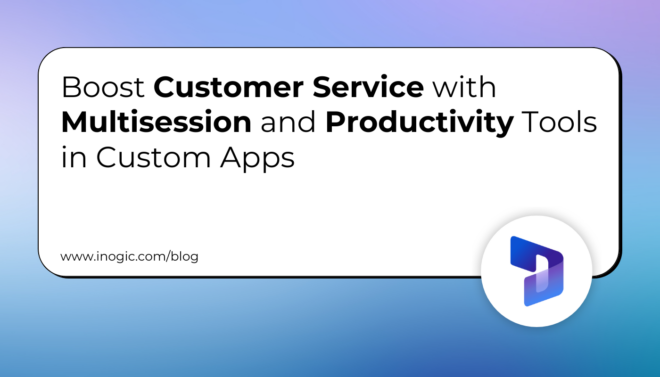 Boost Customer Service with Multisession and Productivity Tools in Custom Apps

www.inogic.com/blog